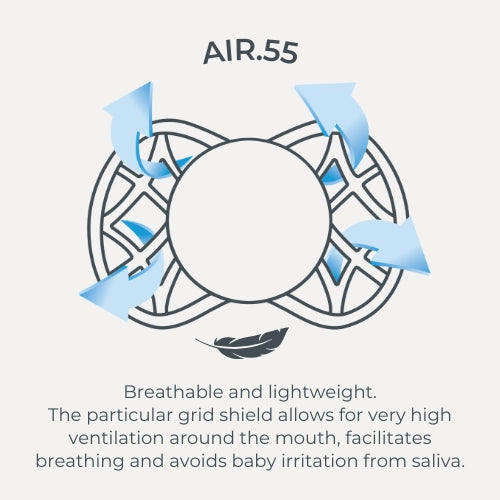 AIR.55

Breathable and lightweight.
The particular grid shield allows for very high ventilation around the mouth, facilitates breathing and avoids baby irritation from saliva.